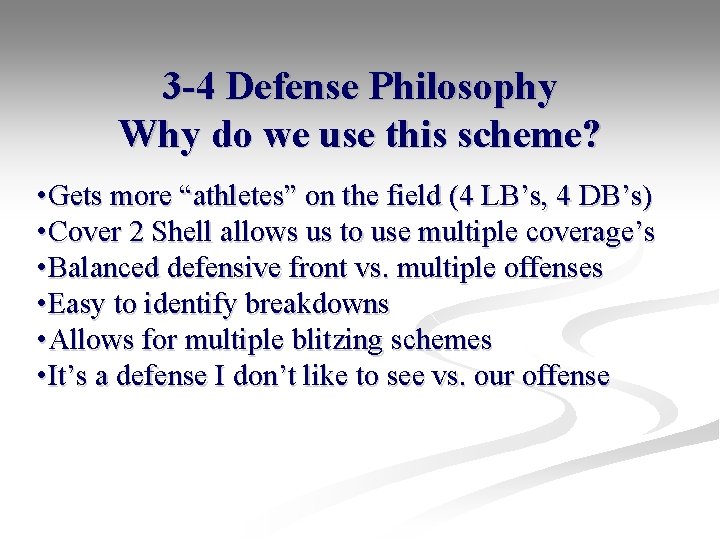 3-4 Defense Philosophy
Why do we use this scheme?

•Gets more “athletes” on the field (4 LB’s, 4 DB’s)
•Cover 2 Shell allows us to use multiple coverage’s
•Balanced defensive front vs. multiple offenses
•Easy to identify breakdowns
•Allows for multiple blitzing schemes
•It’s a defense I don’t like to see vs. our offense